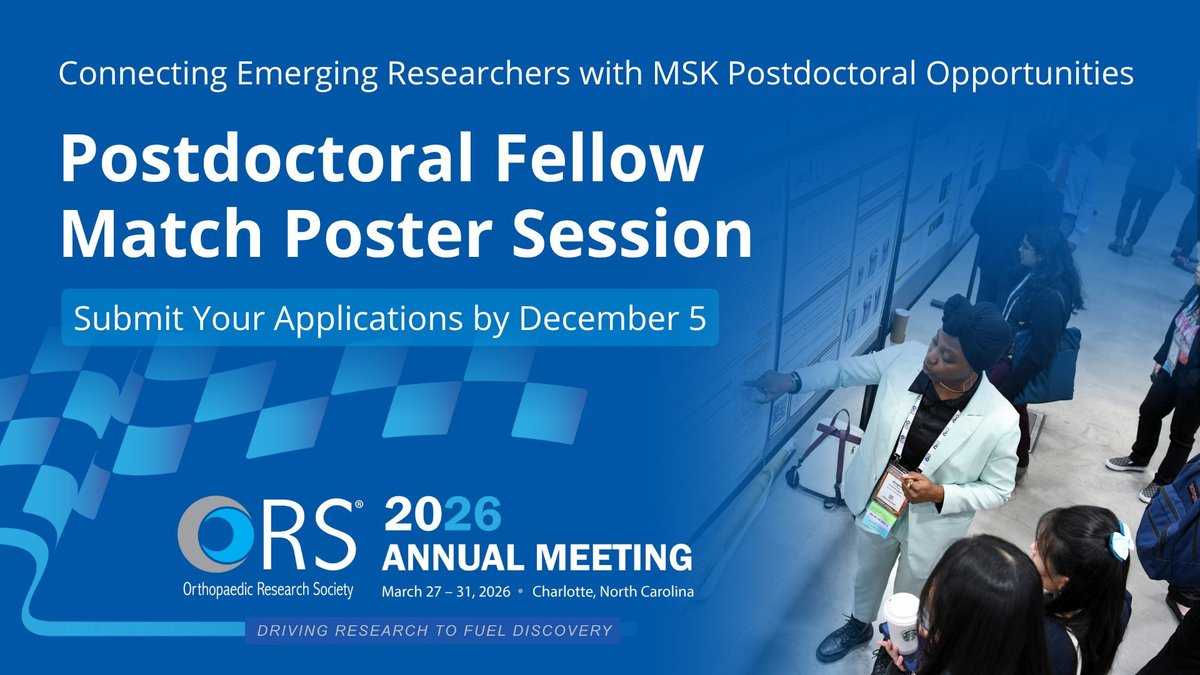 Connecting Emerging Researchers with MSK Postdoctoral Opportunities

Postdoctoral Fellow Match Poster Session

Submit Your Applications by December 5

ORS®
Orthopaedic Research Society

2026
ANNUAL MEETING
March 27 – 31, 2026 • Charlotte, North Carolina

DRIVING RESEARCH TO FUEL DISCOVERY